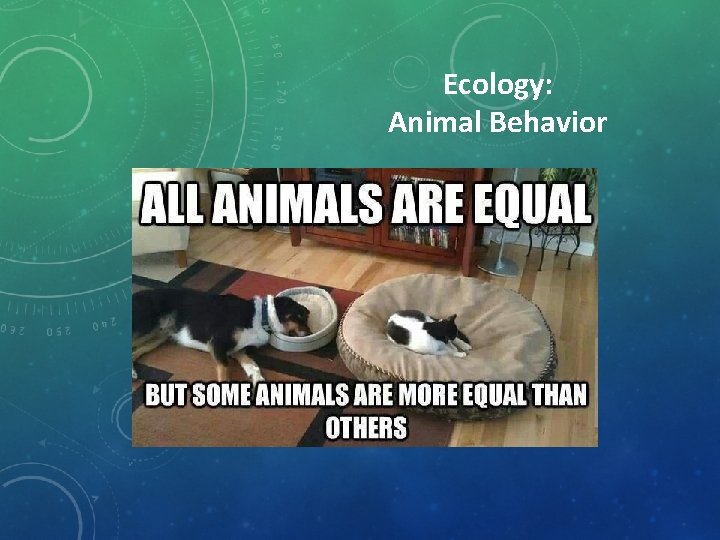 Ecology:
Animal Behavior

ALL ANIMALS ARE EQUAL

BUT SOME ANIMALS ARE MORE EQUAL THAN OTHERS